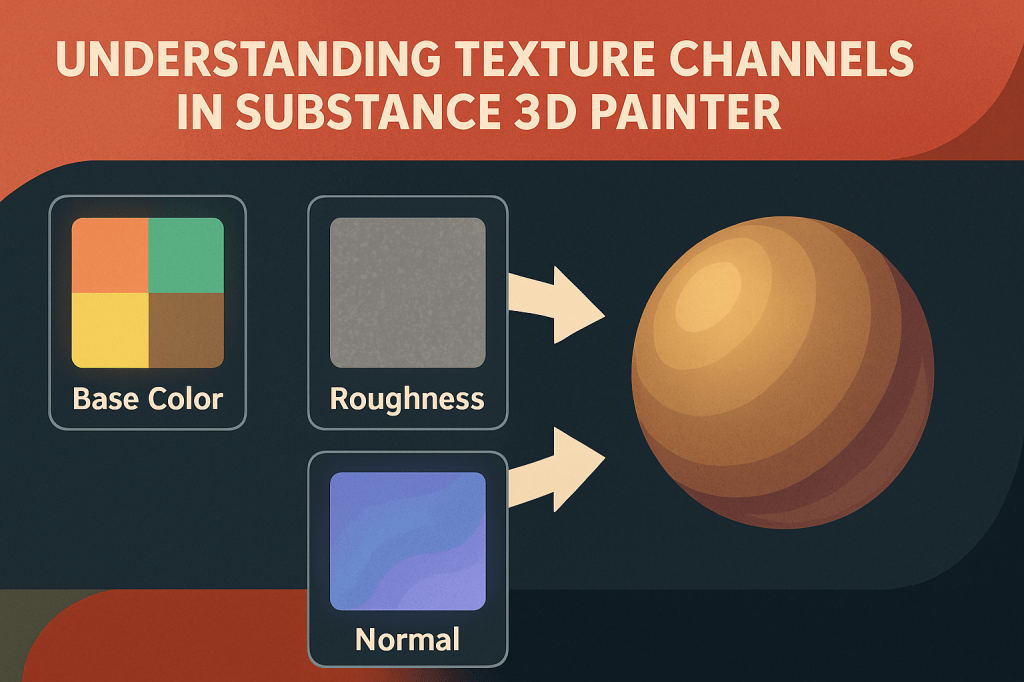 UNDERSTANDING TEXTURE CHANNELS IN SUBSTANCE 3D PAINTER

Base Color

Roughness

Normal